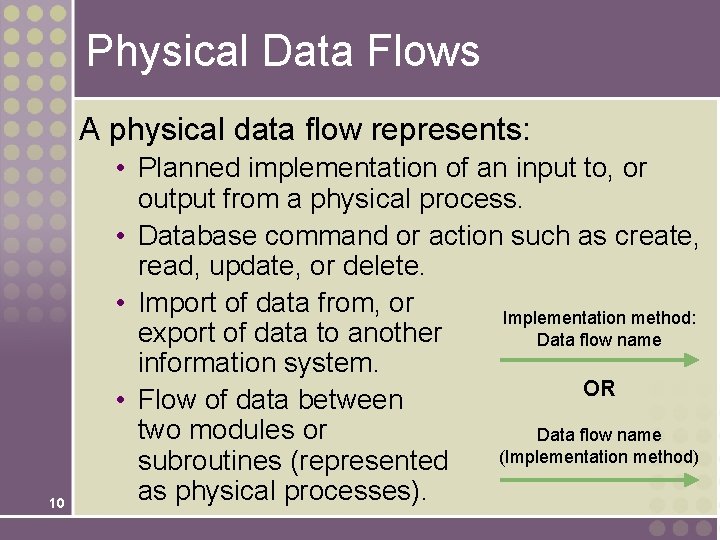 Physical Data Flows

A physical data flow represents:

• Planned implementation of an input to, or output from a physical process.

• Database command or action such as create, read, update, or delete.

• Import of data from, or export of data to another information system.

• Flow of data between two modules or subroutines (represented as physical processes).

Implementation method:
Data flow name

OR

Data flow name
(Implementation method)

10